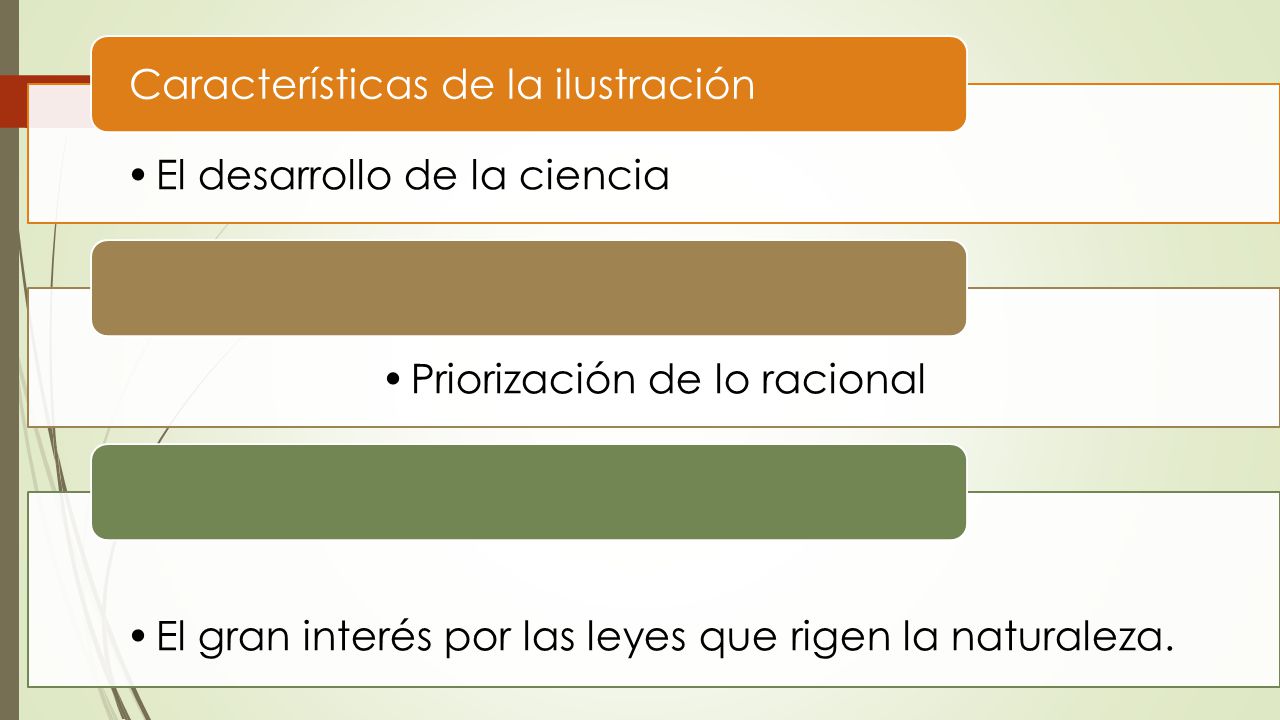 Características de la ilustración

• El desarrollo de la ciencia

• Priorización de lo racional

• El gran interés por las leyes que rigen la naturaleza.